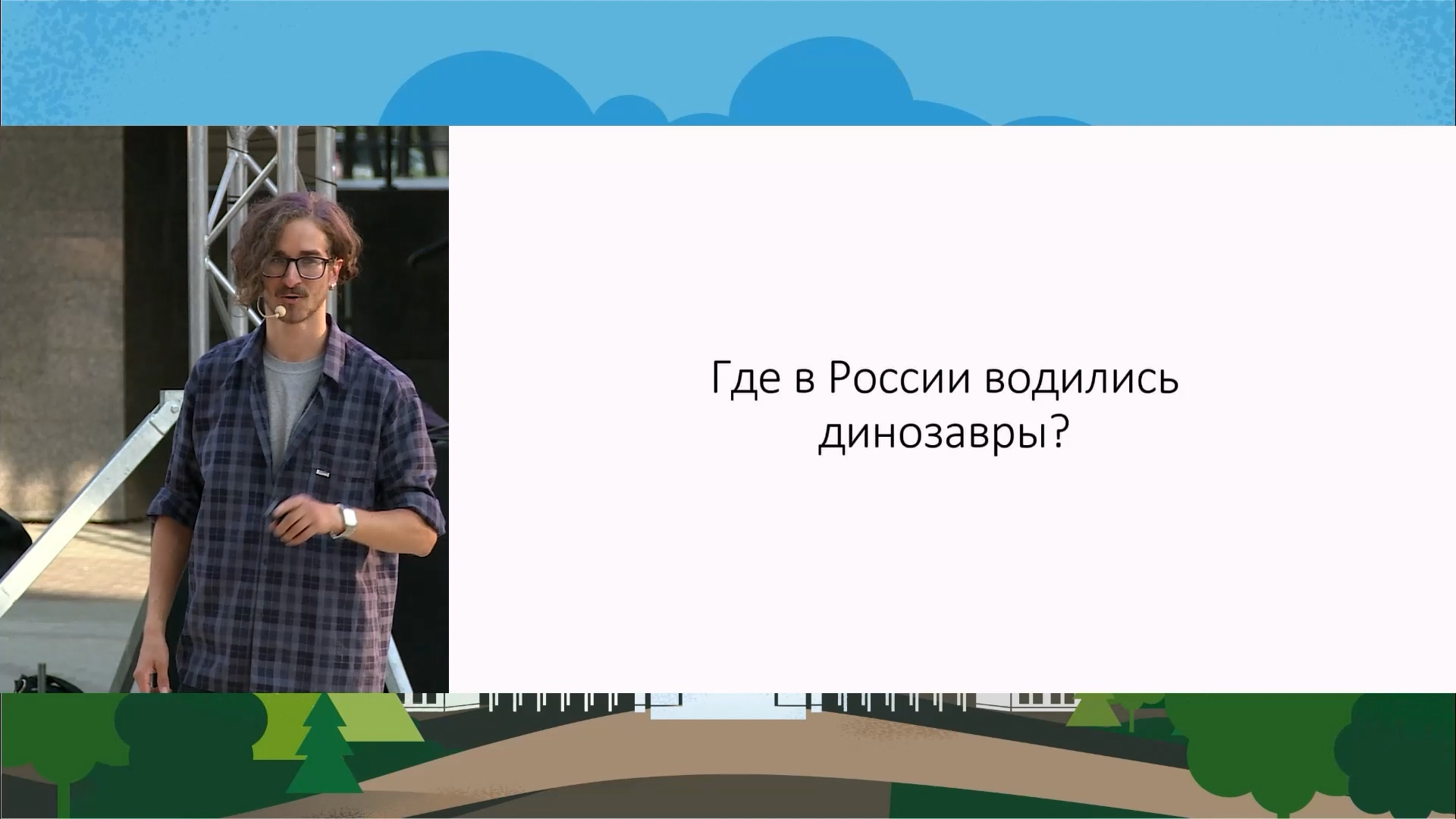 Где в России водились динозавры?